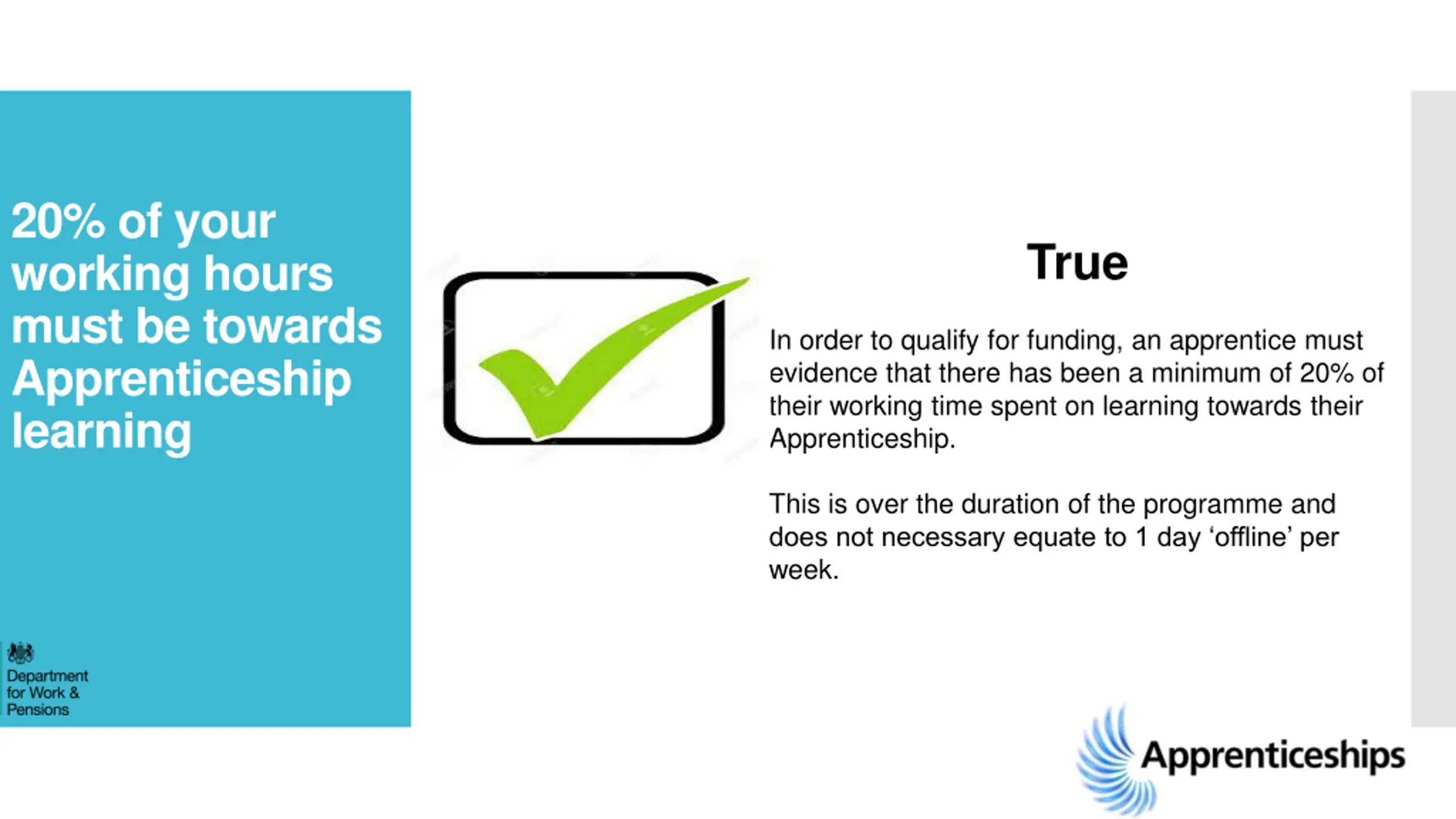 20% of your working hours must be towards Apprenticeship learning

Department for Work & Pensions

True

In order to qualify for funding, an apprentice must evidence that there has been a minimum of 20% of their working time spent on learning towards their Apprenticeship.

This is over the duration of the programme and does not necessary equate to 1 day ‘offline’ per week.

Apprenticeships